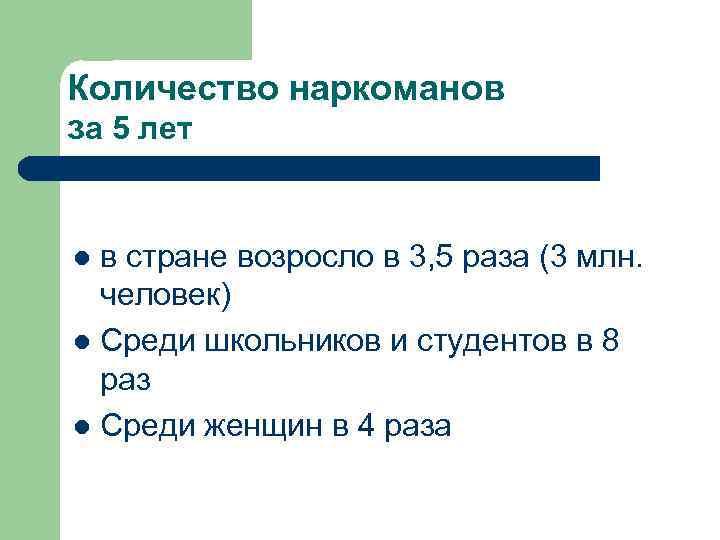 Количество наркоманов за 5 лет

- в стране возросло в 3,5 раза (3 млн. человек)
- Среди школьников и студентов в 8 раз
- Среди женщин в 4 раза